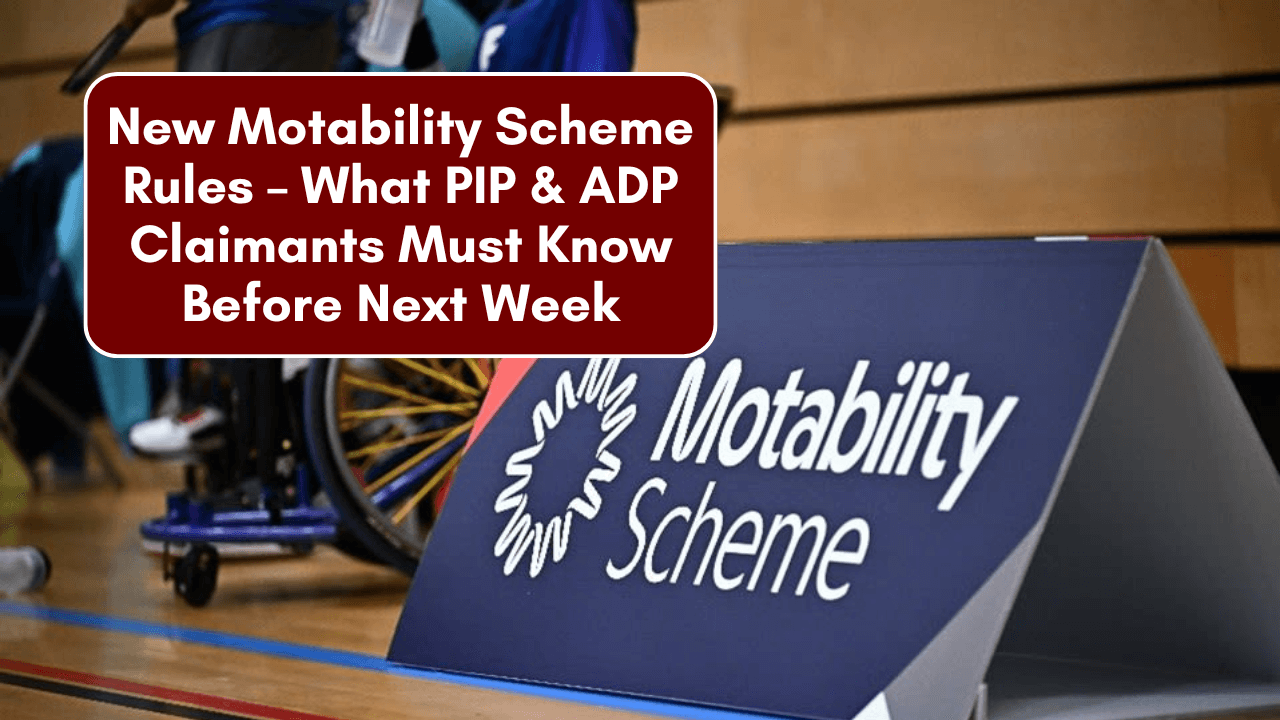 New Motability Scheme Rules – What PIP & ADP Claimants Must Know Before Next Week

Motability Scheme